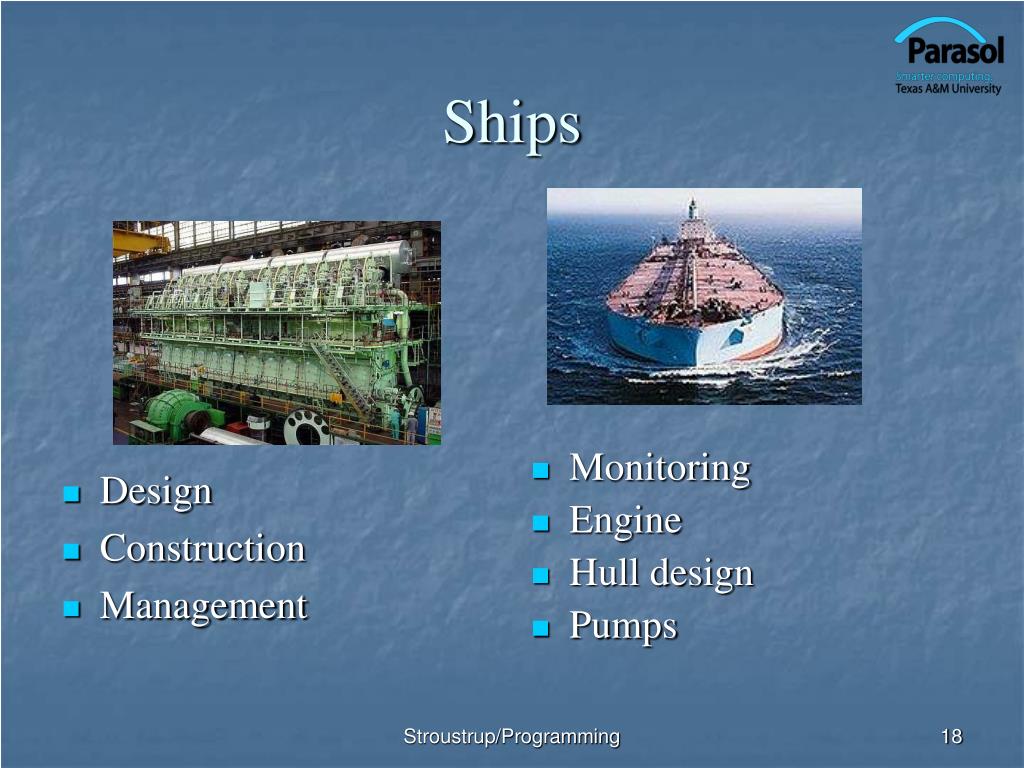 Parasol
Smarter computing.
Texas A&M University

Ships

- Design
- Construction
- Management

- Monitoring
- Engine
- Hull design
- Pumps

Stroustrup/Programming

18